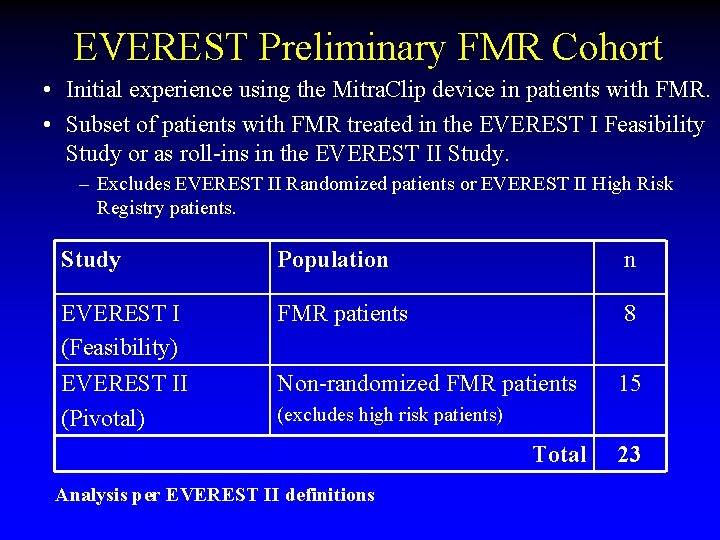 EVEREST Preliminary FMR Cohort

• Initial experience using the MitraClip device in patients with FMR.

• Subset of patients with FMR treated in the EVEREST I Feasibility Study or as roll-ins in the EVEREST II Study.

– Excludes EVEREST II Randomized patients or EVEREST II High Risk Registry patients.

| Study | Population | n |
|---|---|---|
| EVEREST I (Feasibility) | FMR patients | 8 |
| EVEREST II (Pivotal) | Non-randomized FMR patients (excludes high risk patients) | 15 |
| | Total | 23 |

Analysis per EVEREST II definitions